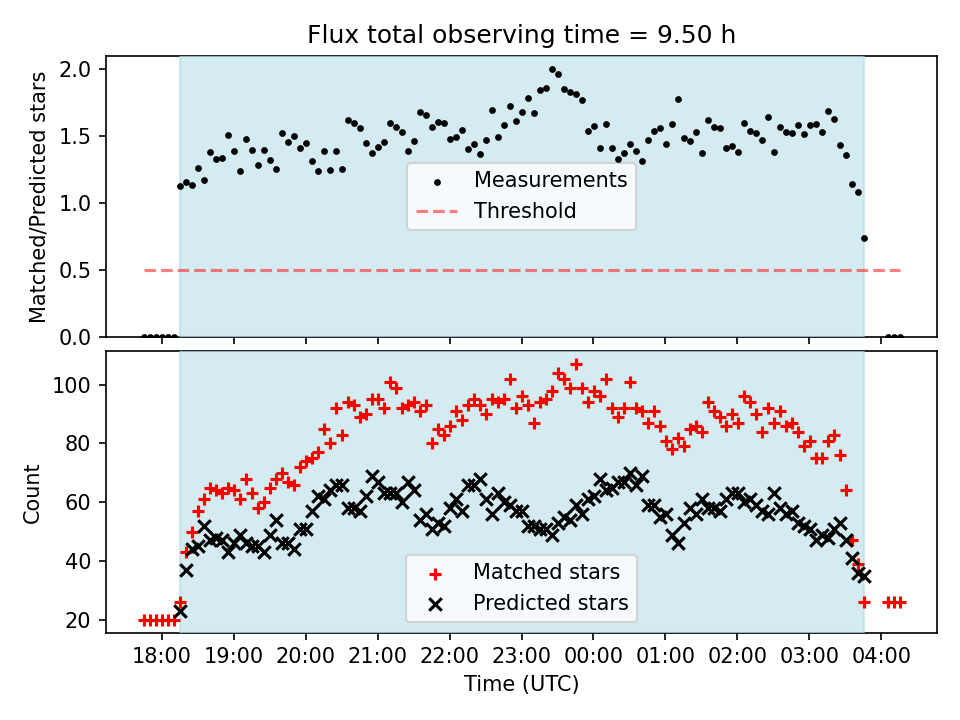 Flux total observing time = 9.50 h

Matched/Predicted stars

2.0
1.5
1.0
0.5
0.0

Measurements
Threshold

Count

100
80
60
40
20

Matched stars
Predicted stars

18:00 19:00 20:00 21:00 22:00 23:00 00:00 01:00 02:00 03:00 04:00

Time (UTC)